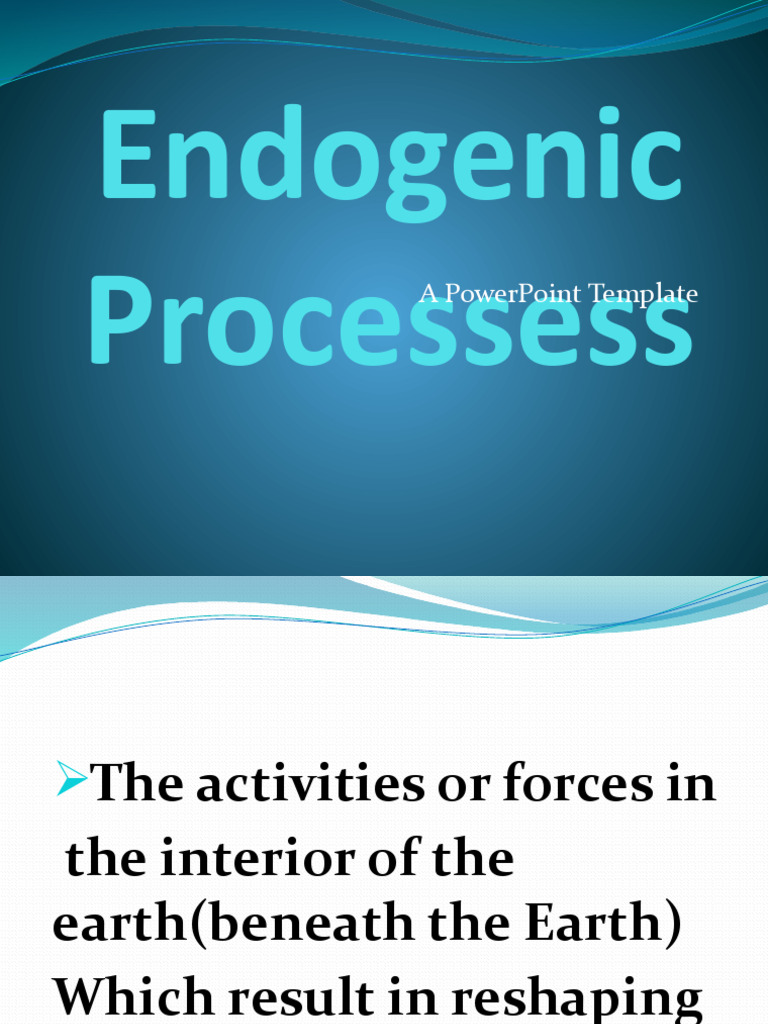 Endogenic Processess

A PowerPoint Template

➢The activities or forces in the interior of the earth(beneath the Earth) Which result in reshaping